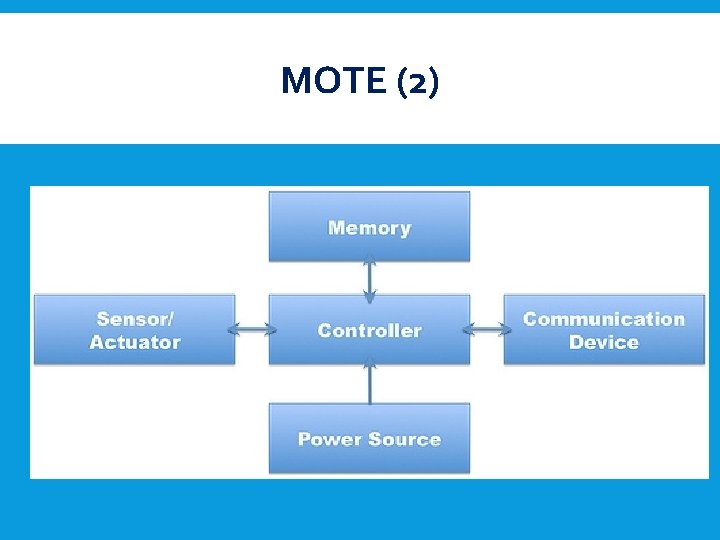 MOTE (2)

Memory

Sensor/ Actuator

Controller

Communication Device

Power Source